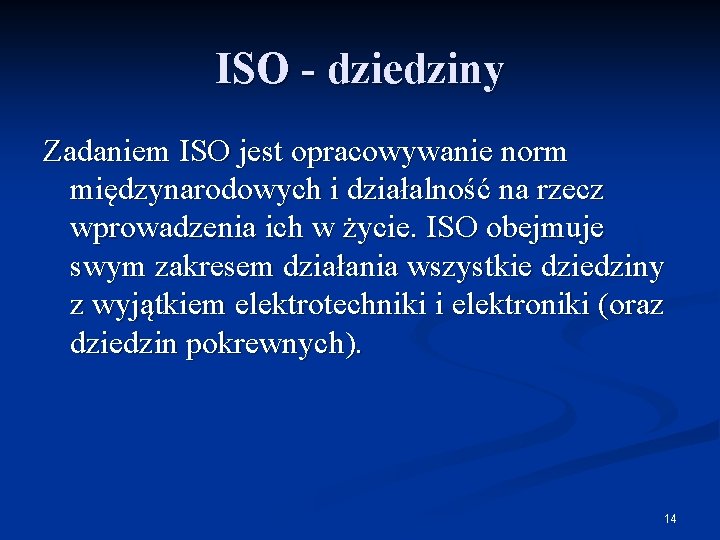 ISO - dziedziny

Zadaniem ISO jest opracowywanie norm międzynarodowych i działalność na rzecz wprowadzenia ich w życie. ISO obejmuje swym zakresem działania wszystkie dziedziny z wyjątkiem elektrotechniki i elektroniki (oraz dziedzin pokrewnych).

14